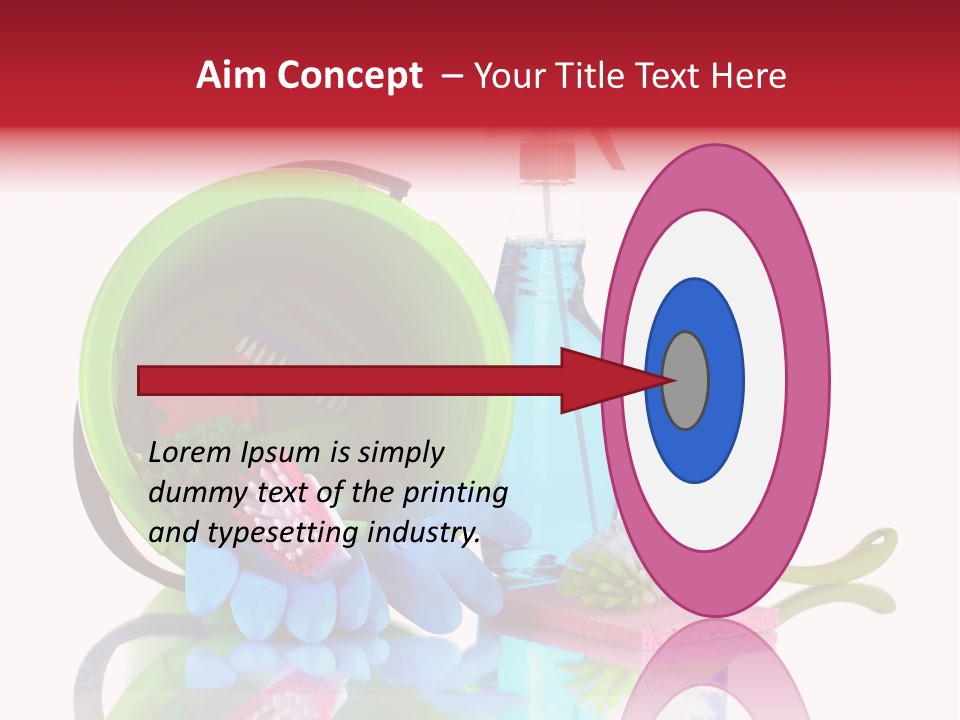 Aim Concept – Your Title Text Here

Lorem Ipsum is simply dummy text of the printing and typesetting industry.